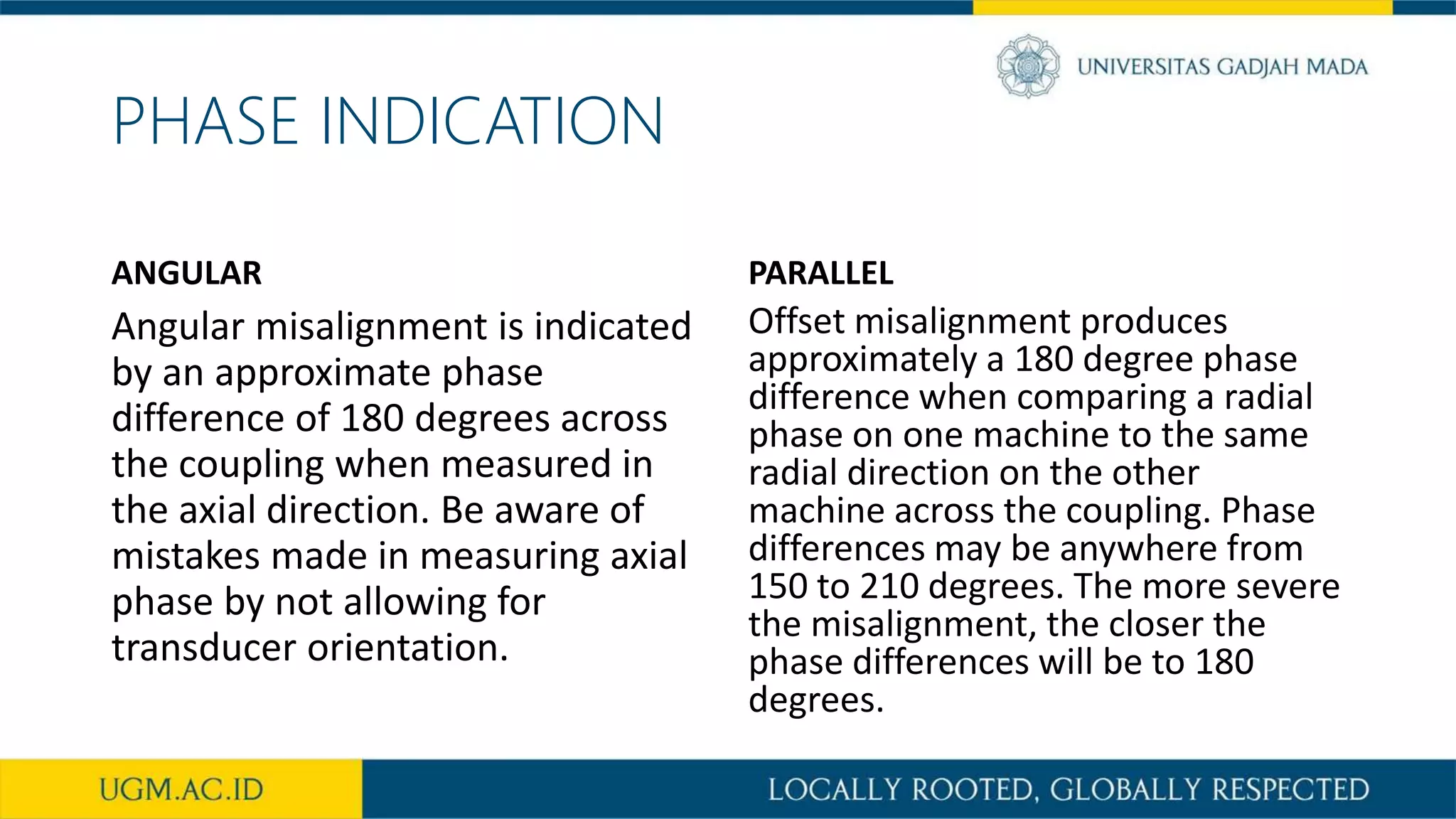 UNIVERSITAS GADJAH MADA

PHASE INDICATION

ANGULAR

Angular misalignment is indicated by an approximate phase difference of 180 degrees across the coupling when measured in the axial direction. Be aware of mistakes made in measuring axial phase by not allowing for transducer orientation.

PARALLEL

Offset misalignment produces approximately a 180 degree phase difference when comparing a radial phase on one machine to the same radial direction on the other machine across the coupling. Phase differences may be anywhere from 150 to 210 degrees. The more severe the misalignment, the closer the phase differences will be to 180 degrees.

UGM.AC.ID

LOCALLY ROOTED, GLOBALLY RESPECTED